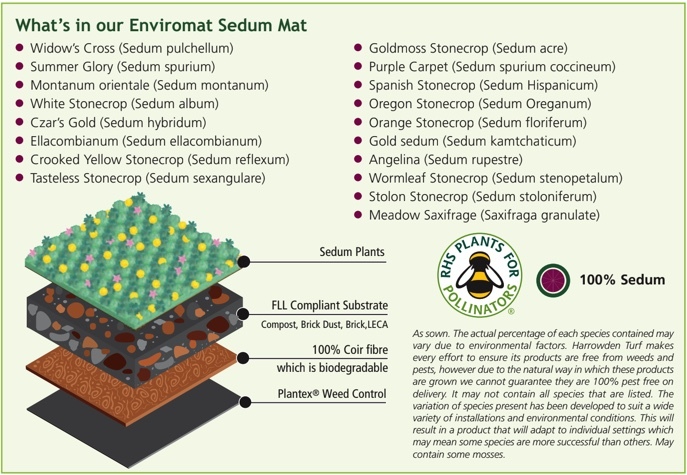 What's in our Enviromat Sedum Mat

- Widow's Cross (Sedum pulchellum)
- Summer Glory (Sedum spurium)
- Montanum orientale (Sedum montanum)
- White Stonecrop (Sedum album)
- Czar's Gold (Sedum hybridum)
- Ellacombianum (Sedum ellacombianum)
- Crooked Yellow Stonecrop (Sedum reflexum)
- Tasteless Stonecrop (Sedum sexangulare)

- Goldmoss Stonecrop (Sedum acre)
- Purple Carpet (Sedum spurium coccineum)
- Spanish Stonecrop (Sedum Hispanicum)
- Oregon Stonecrop (Sedum Oreganum)
- Orange Stonecrop (Sedum floriferum)
- Gold sedum (Sedum kamtchaticum)
- Angelina (Sedum rupestre)
- Wormleaf Stonecrop (Sedum stenopetalum)
- Stolon Stonecrop (Sedum stoloniferum)
- Meadow Saxifrage (Saxifraga granulate)

Sedum Plants

FLL Compliant Substrate
Compost, Brick Dust, Brick,LECA

100% Coir fibre which is biodegradable

Plantex® Weed Control

RHS PLANTS FOR POLLINATORS®

100% Sedum

As sown. The actual percentage of each species contained may vary due to environmental factors. Harrowden Turf makes every effort to ensure its products are free from weeds and pests, however due to the natural way in which these products are grown we cannot guarantee they are 100% pest free on delivery. It may not contain all species that are listed. The variation of species present has been developed to suit a wide variety of installations and environmental conditions. This will result in a product that will adapt to individual settings which may mean some species are more successful than others. May contain some mosses.